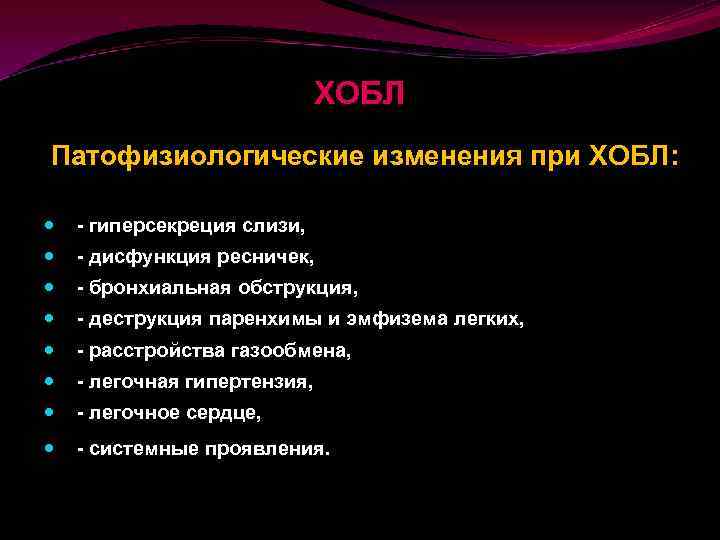 ХОБЛ

Патофизиологические изменения при ХОБЛ:

- - гиперсекреция слизи,
- - дисфункция ресничек,
- - бронхиальная обструкция,
- - деструкция паренхимы и эмфизема легких,
- - расстройства газообмена,
- - легочная гипертензия,
- - легочное сердце,
- - системные проявления.